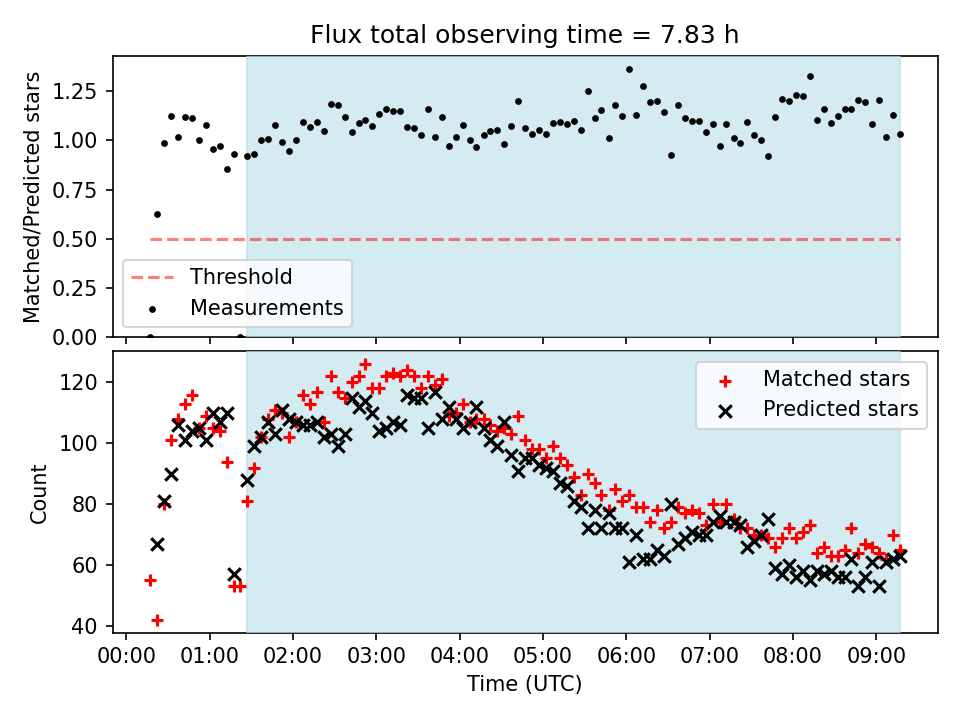 Flux total observing time = 7.83 h

Matched/Predicted stars

1.25
1.00
0.75
0.50
0.25
0.00

Threshold
Measurements

Count

120
100
80
60
40

Matched stars
Predicted stars

00:00 01:00 02:00 03:00 04:00 05:00 06:00 07:00 08:00 09:00

Time (UTC)